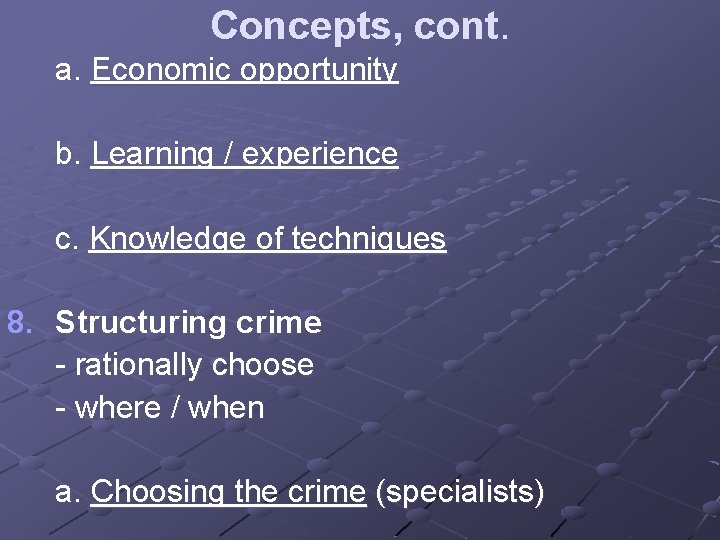 Concepts, cont.

a. Economic opportunity

b. Learning / experience

c. Knowledge of techniques

8. Structuring crime
- rationally choose
- where / when

a. Choosing the crime (specialists)